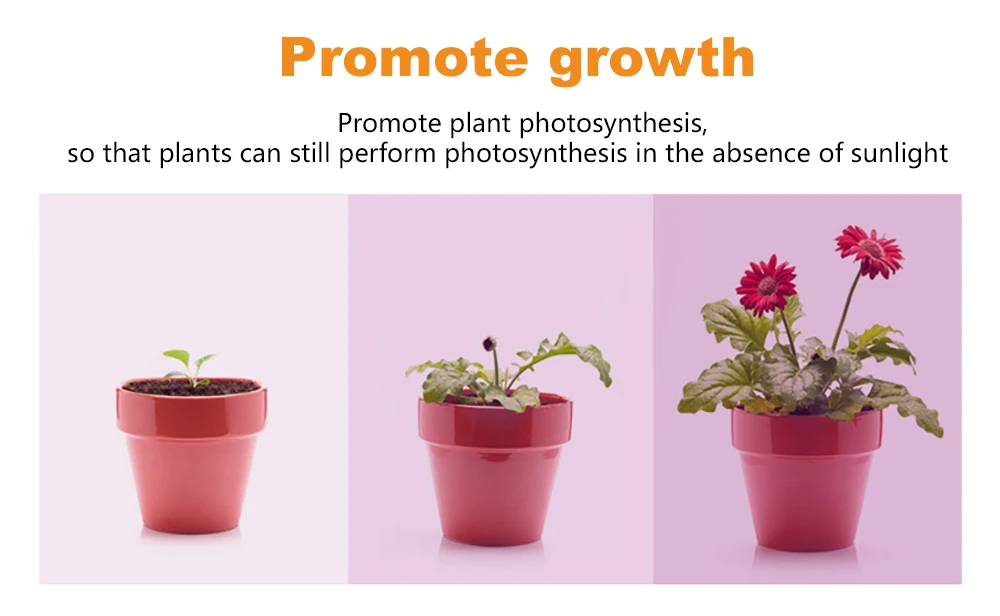 Promote growth

Promote plant photosynthesis,
so that plants can still perform photosynthesis in the absence of sunlight